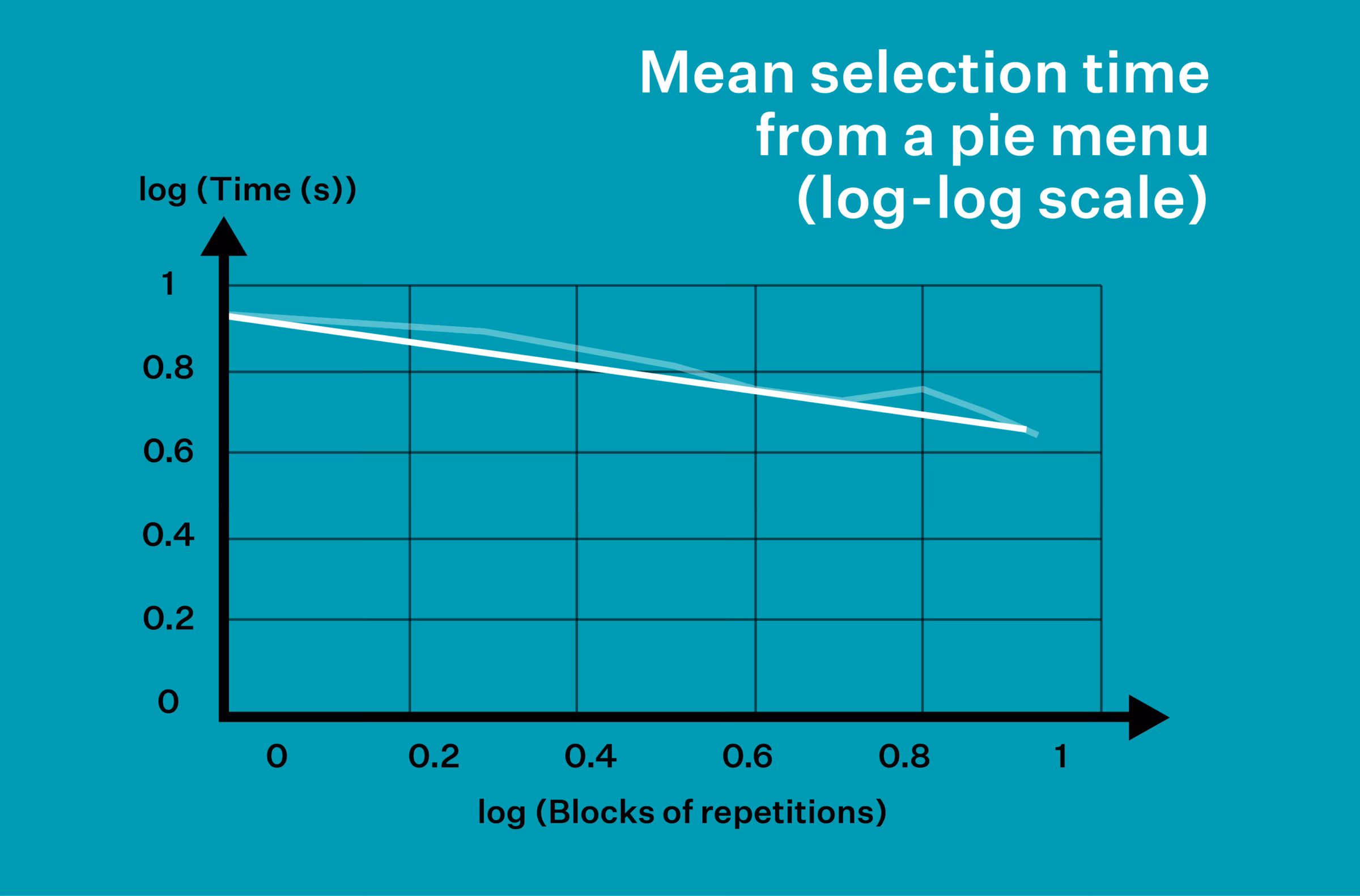 Mean selection time from a pie menu (log-log scale)

log (Time (s))

1
0.8
0.6
0.4
0.2
0

0
0.2
0.4
0.6
0.8
1

log (Blocks of repetitions)